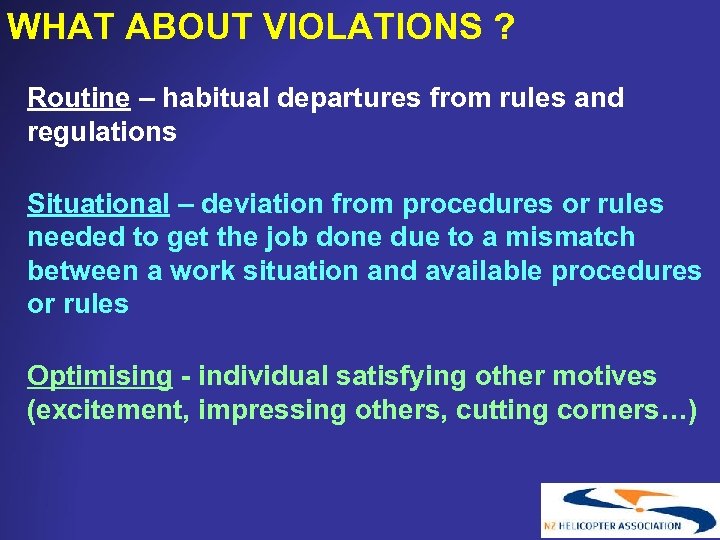 WHAT ABOUT VIOLATIONS ?

Routine – habitual departures from rules and regulations

Situational – deviation from procedures or rules needed to get the job done due to a mismatch between a work situation and available procedures or rules

Optimising - individual satisfying other motives (excitement, impressing others, cutting corners…)

NZ HELICOPTER ASSOCIATION